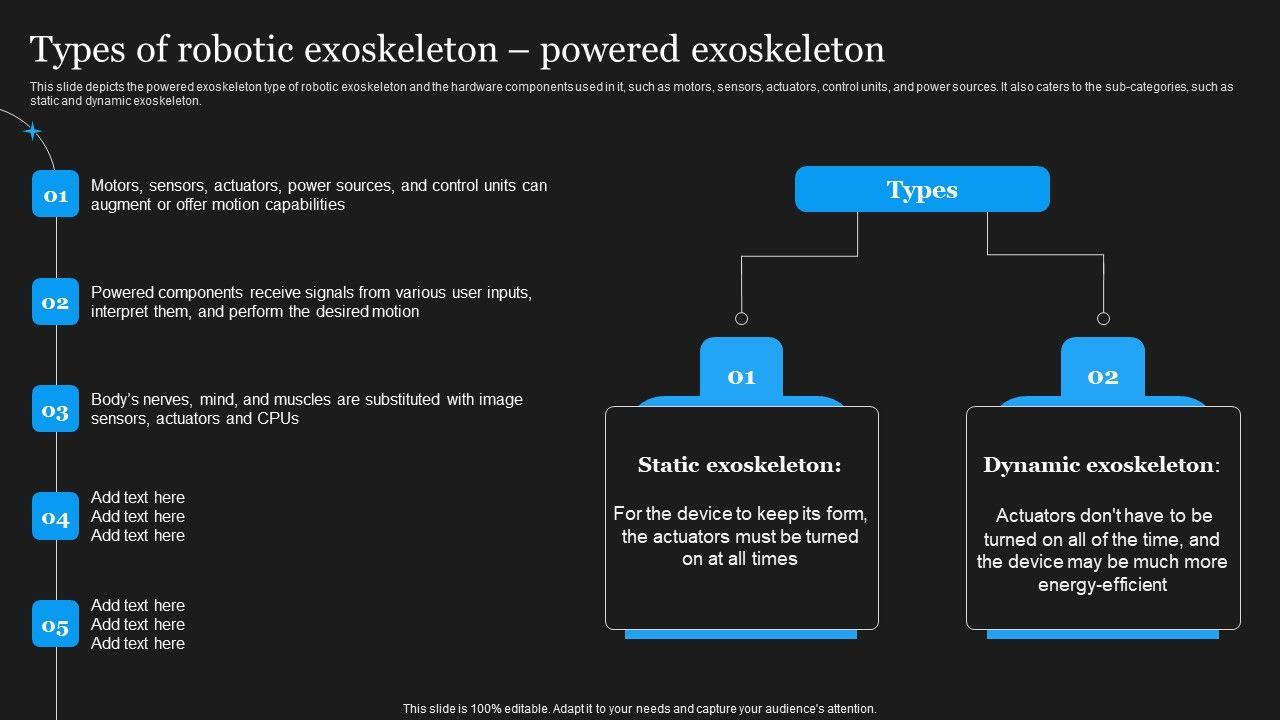 Types of robotic exoskeleton – powered exoskeleton

This slide depicts the powered exoskeleton type of robotic exoskeleton and the hardware components used in it, such as motors, sensors, actuators, control units, and power sources. It also caters to the sub-categories, such as static and dynamic exoskeleton.

01 Motors, sensors, actuators, power sources, and control units can augment or offer motion capabilities

02 Powered components receive signals from various user inputs, interpret them, and perform the desired motion

03 Body's nerves, mind, and muscles are substituted with image sensors, actuators and CPUs

04 Add text here
Add text here
Add text here

05 Add text here
Add text here
Add text here

Types

01

Static exoskeleton:

For the device to keep its form, the actuators must be turned on at all times

02

Dynamic exoskeleton:

Actuators don't have to be turned on all of the time, and the device may be much more energy-efficient

This slide is 100% editable. Adapt it to your needs and capture your audience's attention.